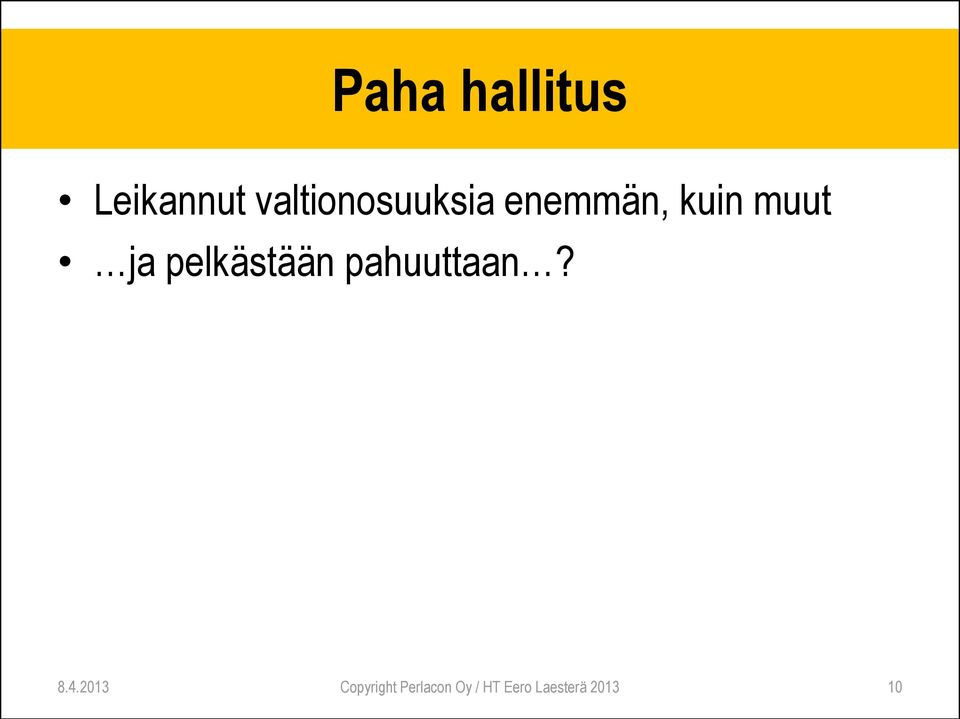 Paha hallitus

• Leikannut valtionosuuksia enemmän, kuin muut
• …ja pelkästään pahuuttaan…?

8.4.2013

Copyright Perlacon Oy / HT Eero Laesterä 2013

10